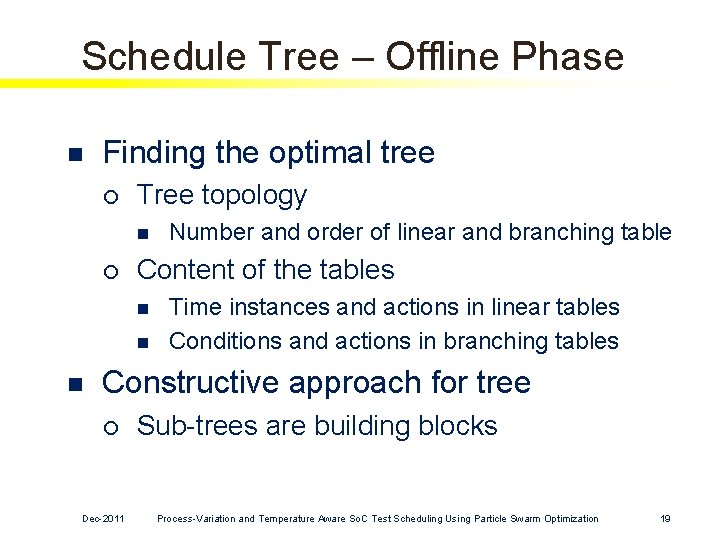 Schedule Tree – Offline Phase

Finding the optimal tree

Tree topology

Number and order of linear and branching table

Content of the tables

Time instances and actions in linear tables

Conditions and actions in branching tables

Constructive approach for tree

Sub-trees are building blocks

Dec-2011 Process-Variation and Temperature Aware SoC Test Scheduling Using Particle Swarm Optimization 19